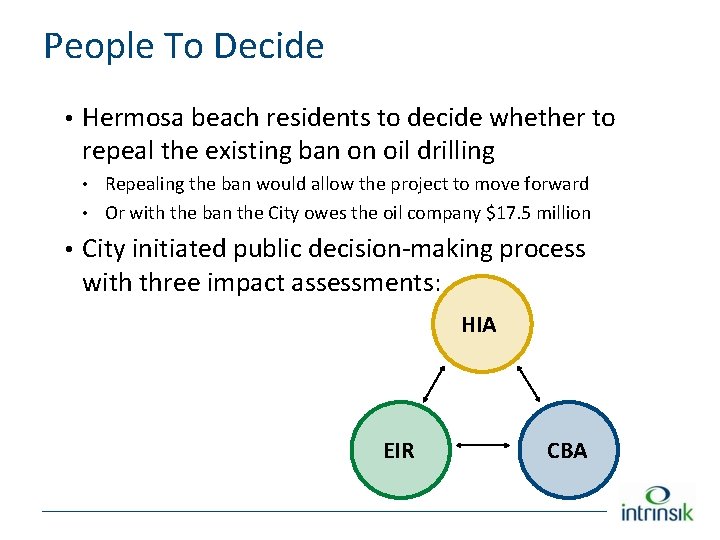 People To Decide

• Hermosa beach residents to decide whether to repeal the existing ban on oil drilling

• Repealing the ban would allow the project to move forward

• Or with the ban the City owes the oil company \$17.5 million

• City initiated public decision-making process with three impact assessments:

HIA

EIR

CBA

intrinsik